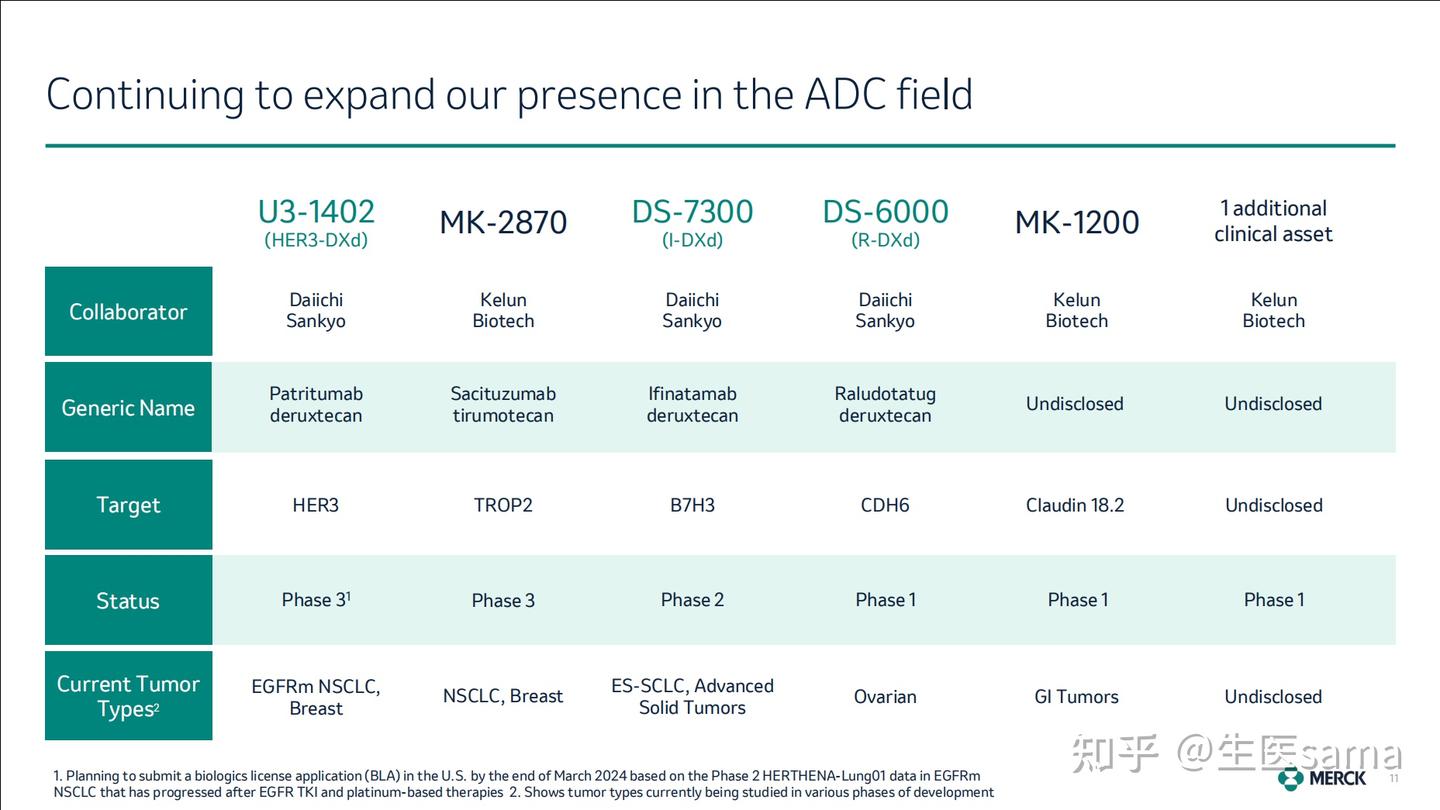 Continuing to expand our presence in the ADC field

| | U3-1402 (HER3-DXd) | MK-2870 | DS-7300 (I-DXd) | DS-6000 (R-DXd) | MK-1200 | 1 additional clinical asset |
|---|---|---|---|---|---|---|
| Collaborator | Daiichi Sankyo | Kelun Biotech | Daiichi Sankyo | Daiichi Sankyo | Kelun Biotech | Kelun Biotech |
| Generic Name | Patritumab deruxtecan | Sacituzumab tirumotecan | Ifinatamab deruxtecan | Raludotatug deruxtecan | Undisclosed | Undisclosed |
| Target | HER3 | TROP2 | B7H3 | CDH6 | Claudin 18.2 | Undisclosed |
| Status | Phase 3$^1$ | Phase 3 | Phase 2 | Phase 1 | Phase 1 | Phase 1 |
| Current Tumor Types$^2$ | EGFRm NSCLC, Breast | NSCLC, Breast | ES-SCLC, Advanced Solid Tumors | Ovarian | GI Tumors | Undisclosed |

1. Planning to submit a biologics license application (BLA) in the U.S. by the end of March 2024 based on the Phase 2 HERTHENA-Lung01 data in EGFRm NSCLC that has progressed after EGFR TKI and platinum-based therapies 2. Shows tumor types currently being studied in various phases of development

知乎 @生医sama

MERCK

11